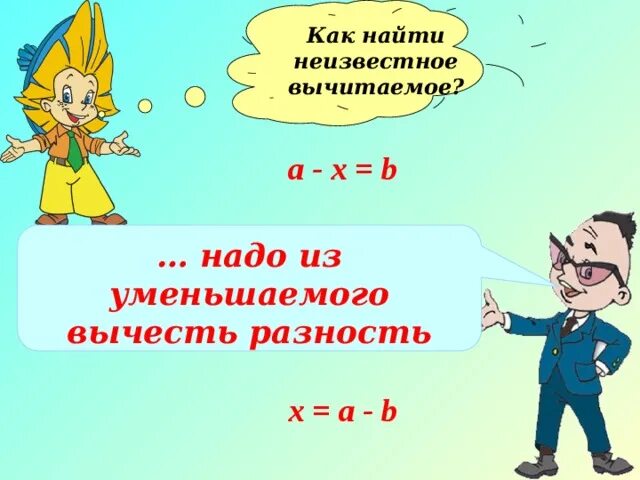 Как найти неизвестное вычитаемое?

$a - x = b$

… надо из уменьшаемого вычесть разность

$x = a - b$